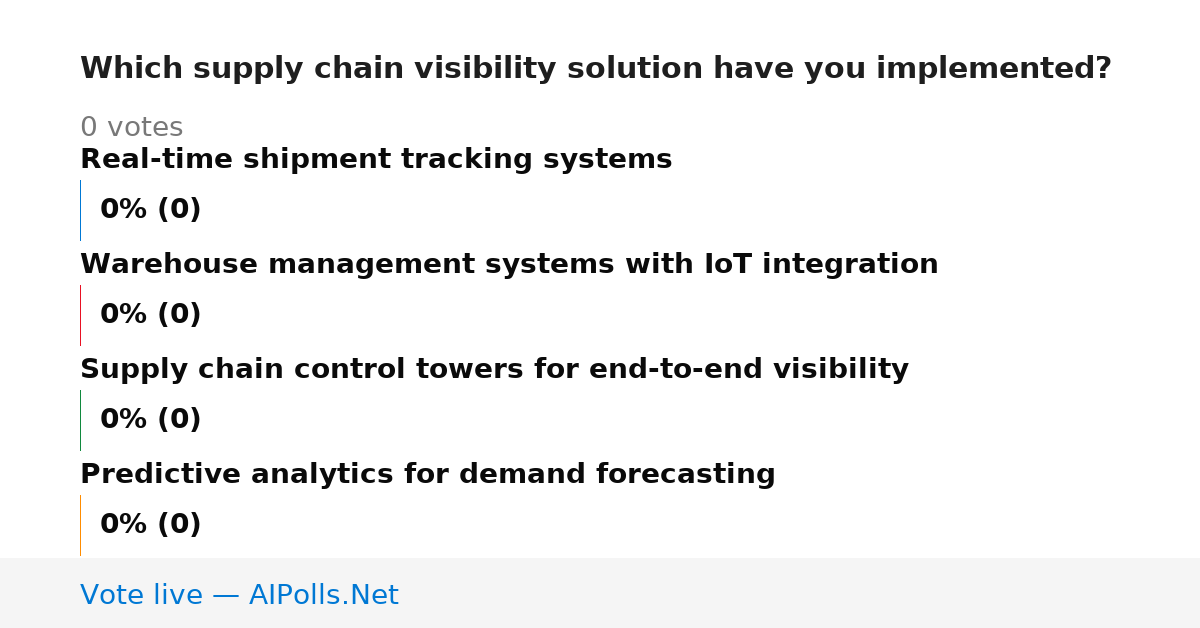 Which supply chain visibility solution have you implemented?

0 votes

Real-time shipment tracking systems

0% (0)

Warehouse management systems with IoT integration

0% (0)

Supply chain control towers for end-to-end visibility

0% (0)

Predictive analytics for demand forecasting

0% (0)

Vote live — AIPolls.Net